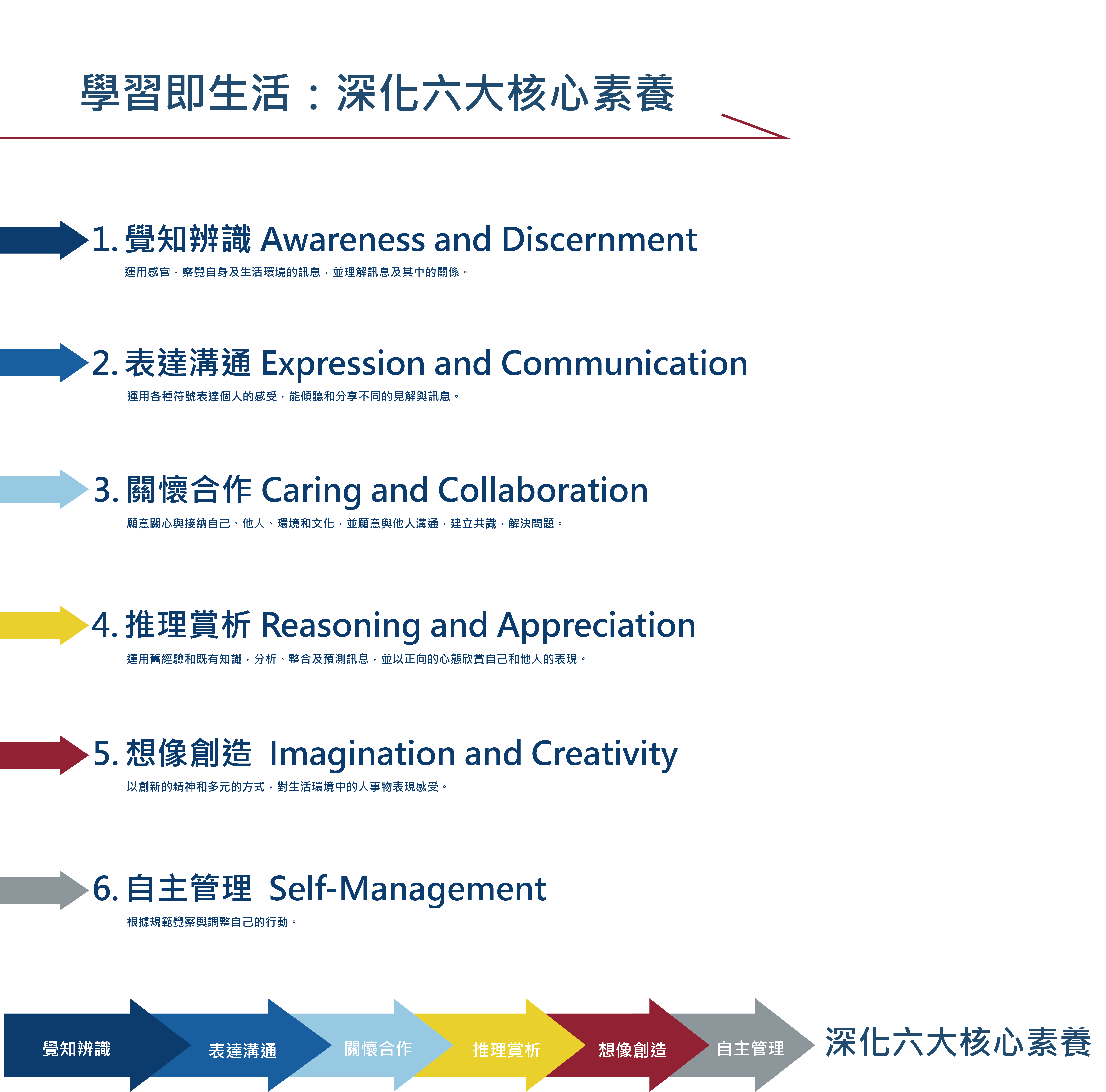 學習即生活：深化六大核心素養

1. 覺知辨識 Awareness and Discernment

運用感官，察覺自身及生活環境的訊息，並理解訊息及其中的關係。

2. 表達溝通 Expression and Communication

運用各種符號表達個人的感受，能傾聽和分享不同的見解與訊息。

3. 關懷合作 Caring and Collaboration

願意關心與接納自己、他人、環境和文化，並願意與他人溝通，建立共識，解決問題。

4. 推理賞析 Reasoning and Appreciation

運用舊經驗和既有知識，分析、整合及預測訊息，並以正向的心態欣賞自己和他人的表現。

5. 想像創造 Imagination and Creativity

以創新的精神和多元的方式，對生活環境中的人事物表現感受。

6. 自主管理 Self-Management

根據規範覺察與調整自己的行動。

覺知辨識 表達溝通 關懷合作 推理賞析 想像創造 自主管理 深化六大核心素養